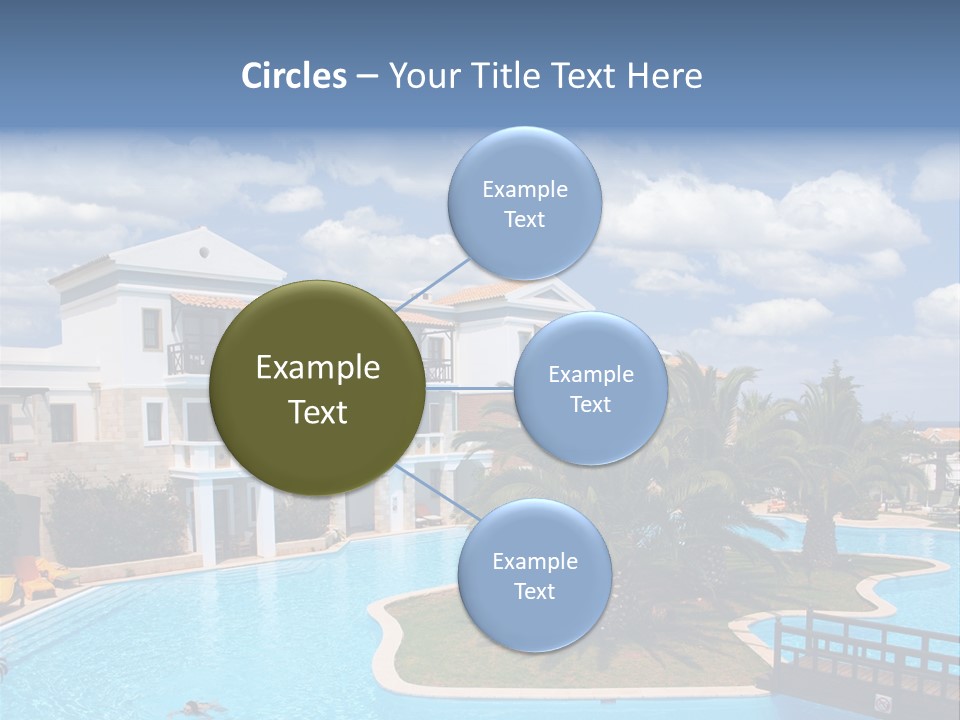 Circles – Your Title Text Here

Example Text

Example Text

Example Text

Example Text